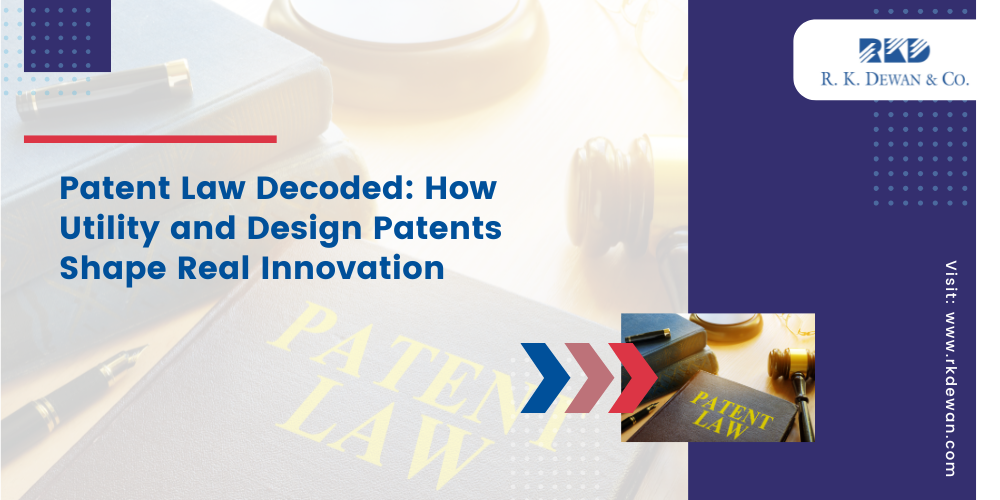 RKD
R. K. DEWAN & CO.

Patent Law Decoded: How Utility and Design Patents Shape Real Innovation

PATENT LAW

PATENT LAW

Visit: www.rkdewan.com